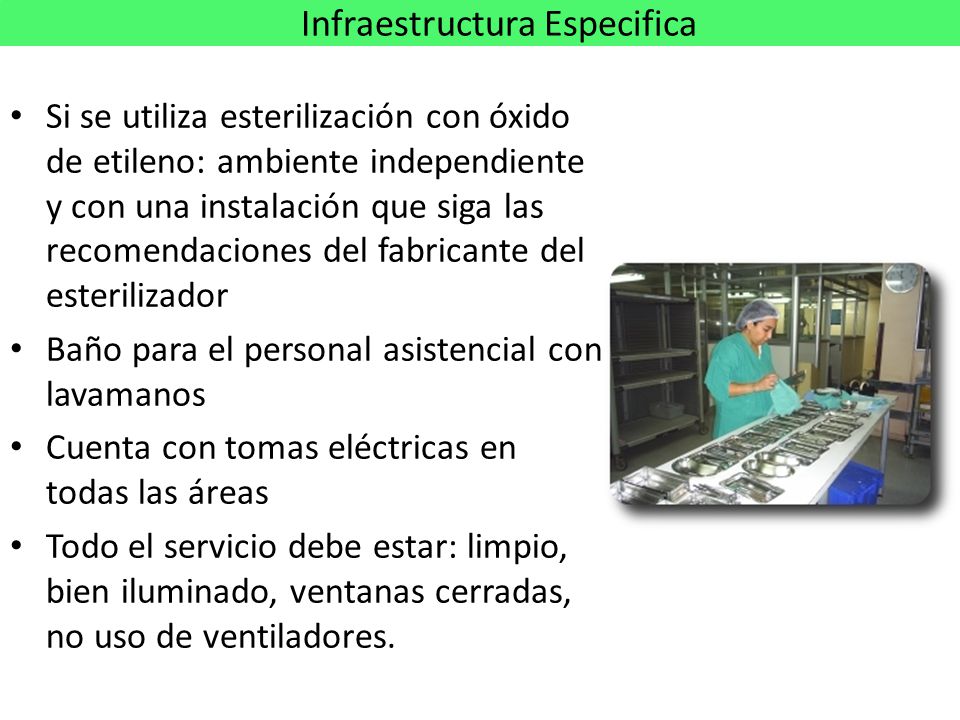 Infraestructura Especifica

• Si se utiliza esterilización con óxido de etileno: ambiente independiente y con una instalación que siga las recomendaciones del fabricante del esterilizador

• Baño para el personal asistencial con lavamanos

• Cuenta con tomas eléctricas en todas las áreas

• Todo el servicio debe estar: limpio, bien iluminado, ventanas cerradas, no uso de ventiladores.